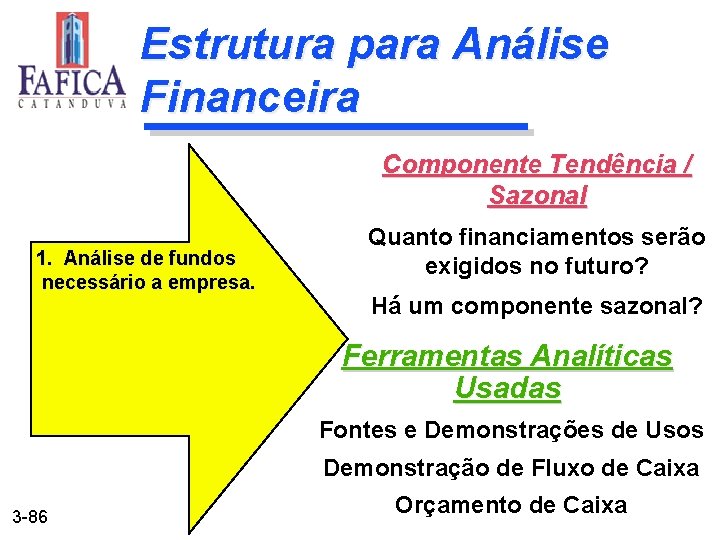 FAFICA
CATANDUVA

Estrutura para Análise Financeira

1. Análise de fundos necessário a empresa.

Componente Tendência / Sazonal

Quanto financiamentos serão exigidos no futuro?

Há um componente sazonal?

Ferramentas Analíticas Usadas

Fontes e Demonstrações de Usos

Demonstração de Fluxo de Caixa

Orçamento de Caixa

3-86